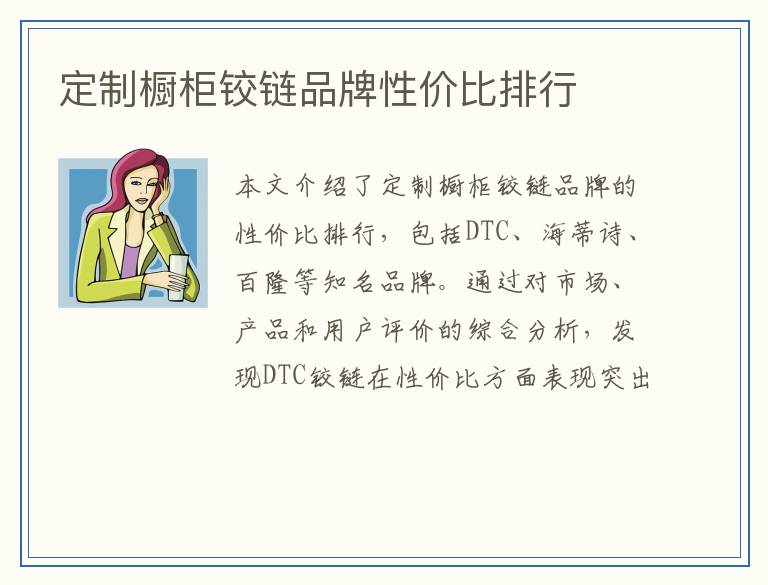 定制橱柜铰链品牌性价比排行

本文介绍了定制橱柜铰链品牌的性价比排行，包括DTC、海蒂诗、百隆等知名品牌。通过对市场、产品和用户评价的综合分析，发现DTC铰链在性价比方面表现突出